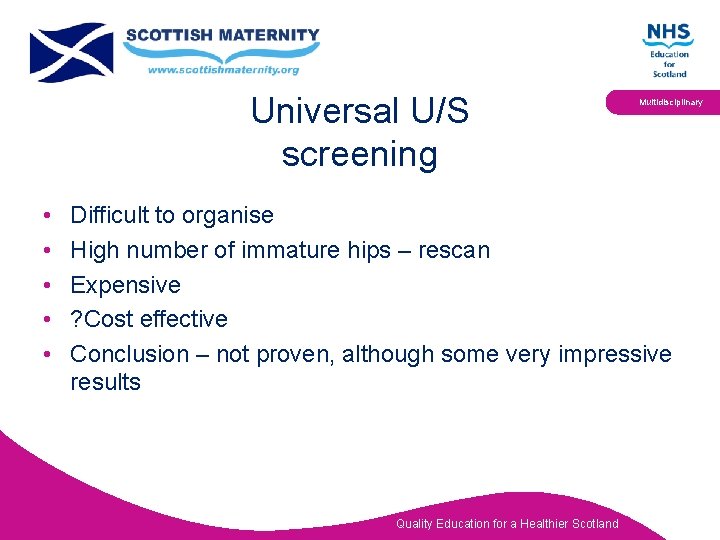 SCOTTISH MATERNITY
www.scottishmaternity.org

NHS
Education for Scotland

Multidisciplinary

Universal U/S screening

• Difficult to organise
• High number of immature hips – rescan
• Expensive
• ?Cost effective
• Conclusion – not proven, although some very impressive results

Quality Education for a Healthier Scotland